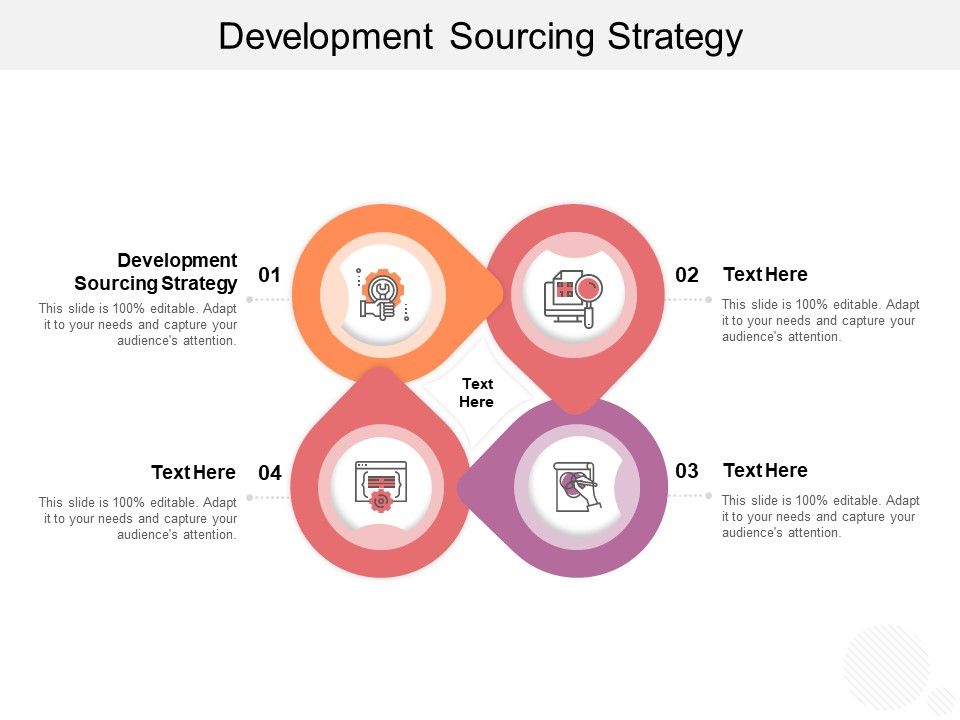 Development Sourcing Strategy

Development Sourcing Strategy

01

This slide is 100% editable. Adapt it to your needs and capture your audience's attention.

02

Text Here

This slide is 100% editable. Adapt it to your needs and capture your audience's attention.

Text Here

Text Here

04

This slide is 100% editable. Adapt it to your needs and capture your audience's attention.

03

Text Here

This slide is 100% editable. Adapt it to your needs and capture your audience's attention.